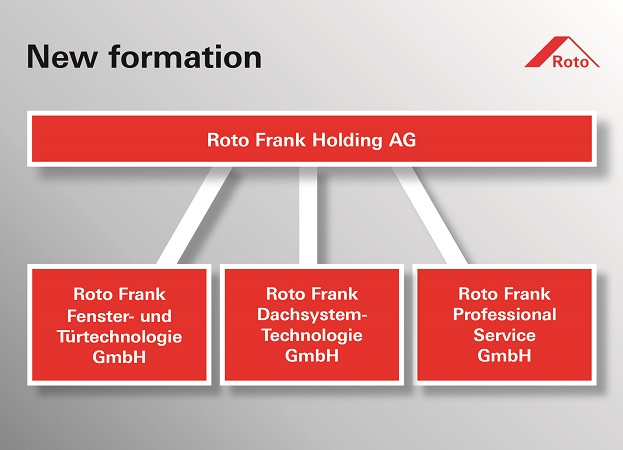 New formation

Roto

Roto Frank Holding AG

Roto Frank Fenster- und Türtechnologie GmbH

Roto Frank Dachsystem-Technologie GmbH

Roto Frank Professional Service GmbH